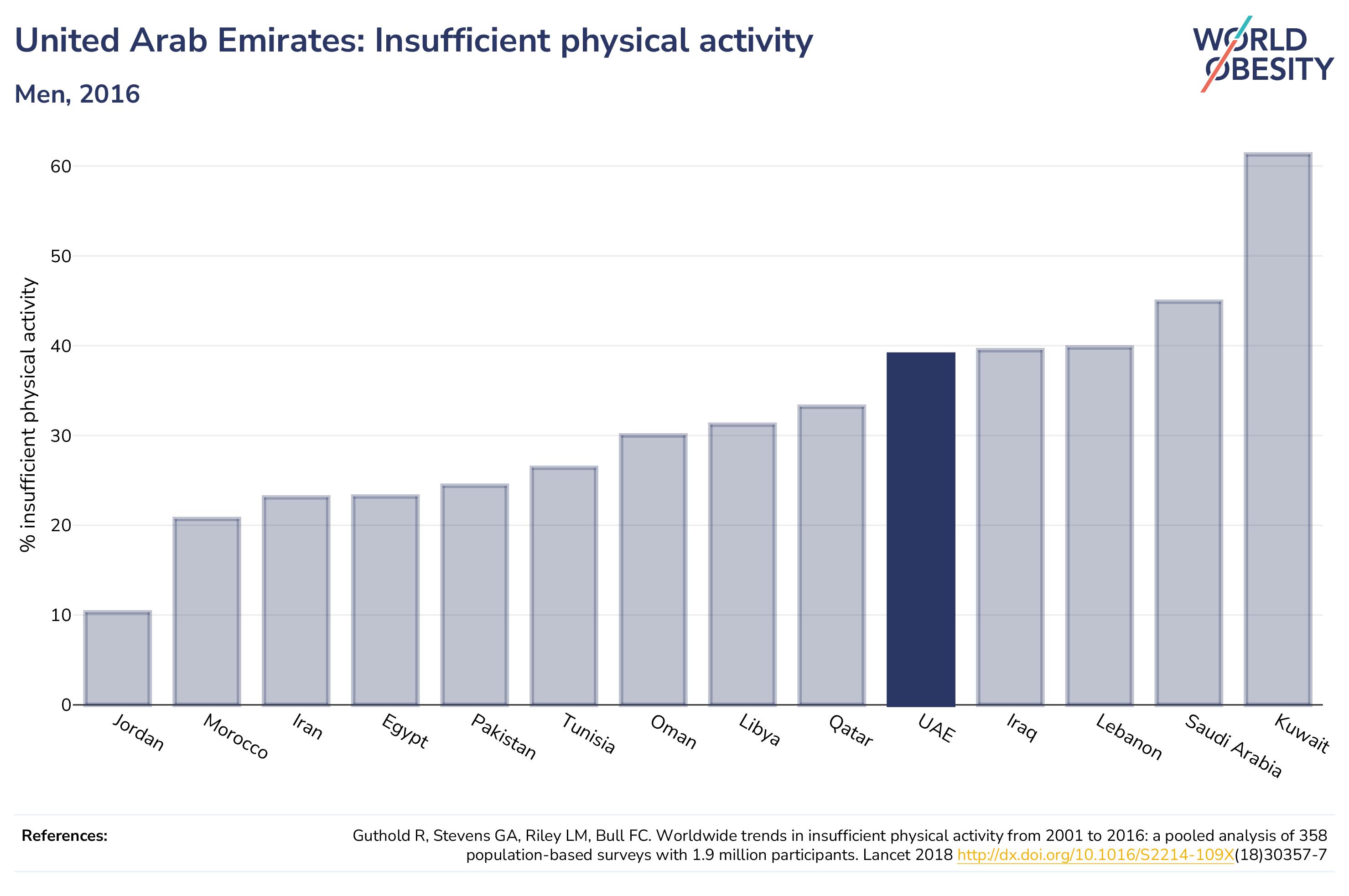 United Arab Emirates: Insufficient physical activity

Men, 2016

WORLD OBESITY

% insufficient physical activity

60
50
40
30
20
10
0

Jordan
Morocco
Iran
Egypt
Pakistan
Tunisia
Oman
Libya
Qatar
UAE
Iraq
Lebanon
Saudi Arabia
Kuwait

References:

Guthold R, Stevens GA, Riley LM, Bull FC. Worldwide trends in insufficient physical activity from 2001 to 2016: a pooled analysis of 358 population-based surveys with 1.9 million participants. Lancet 2018 http://dx.doi.org/10.1016/S2214-109X(18)30357-7